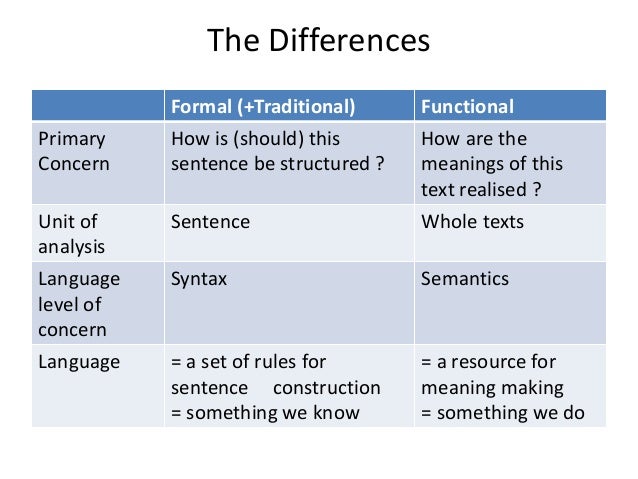 The Differences

| | Formal (+Traditional) | Functional |
|---|---|---|
| Primary Concern | How is (should) this sentence be structured ? | How are the meanings of this text realised ? |
| Unit of analysis | Sentence | Whole texts |
| Language level of concern | Syntax | Semantics |
| Language | = a set of rules for sentence construction = something we know | = a resource for meaning making = something we do |